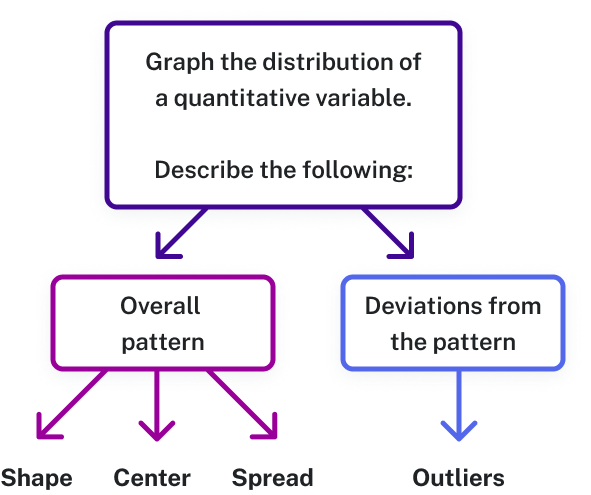 Graph the distribution of a quantitative variable.

Describe the following:

Overall pattern

Deviations from the pattern

Shape

Center

Spread

Outliers